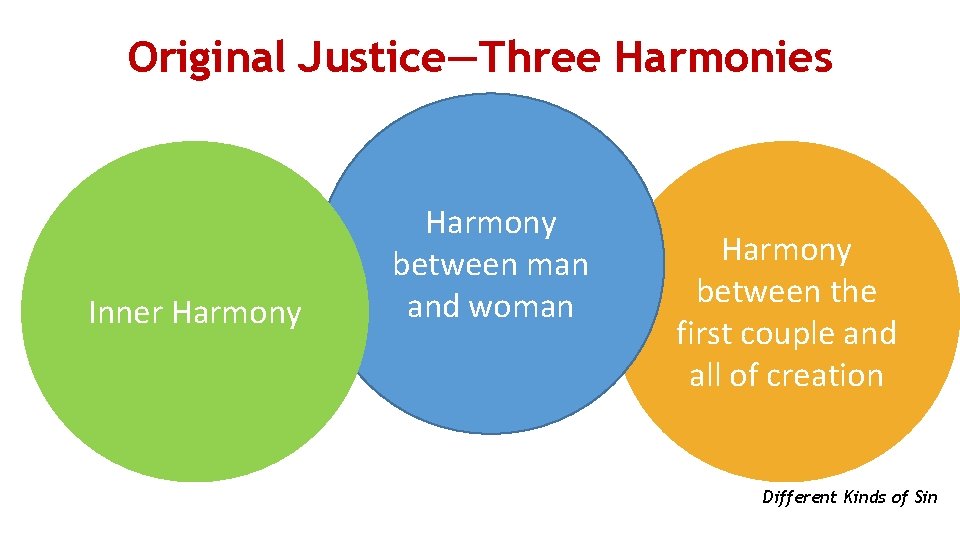 Original Justice—Three Harmonies

Inner Harmony

Harmony between man and woman

Harmony between the first couple and all of creation

Different Kinds of Sin